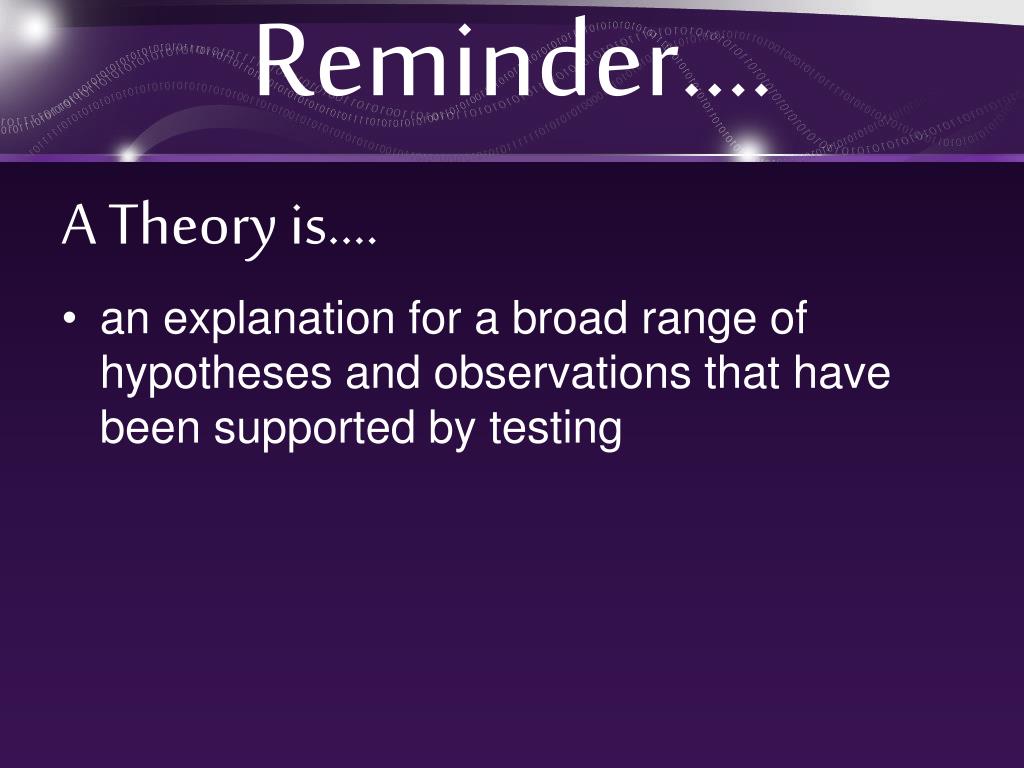 Reminder….

A Theory is….

• an explanation for a broad range of hypotheses and observations that have been supported by testing